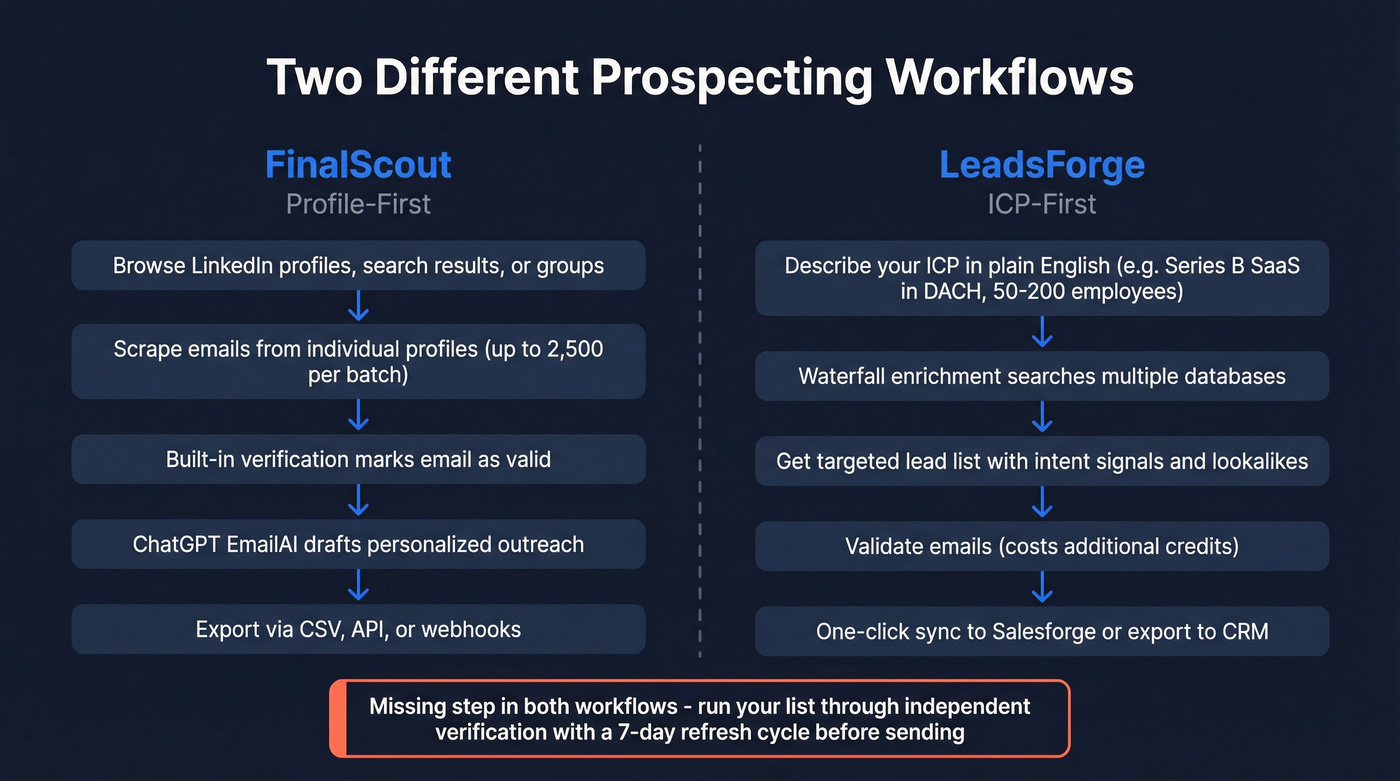 Two Different Prospecting Workflows

FinalScout
Profile-First

Browse LinkedIn profiles, search results, or groups

Scrape emails from individual profiles (up to 2,500 per batch)

Built-in verification marks email as valid

ChatGPT EmailAI drafts personalized outreach

Export via CSV, API, or webhooks

LeadsForge
ICP-First

Describe your ICP in plain English (e.g. Series B SaaS in DACH, 50-200 employees)

Waterfall enrichment searches multiple databases

Get targeted lead list with intent signals and lookalikes

Validate emails (costs additional credits)

One-click sync to Salesforge or export to CRM

Missing step in both workflows - run your list through independent verification with a 7-day refresh cycle before sending